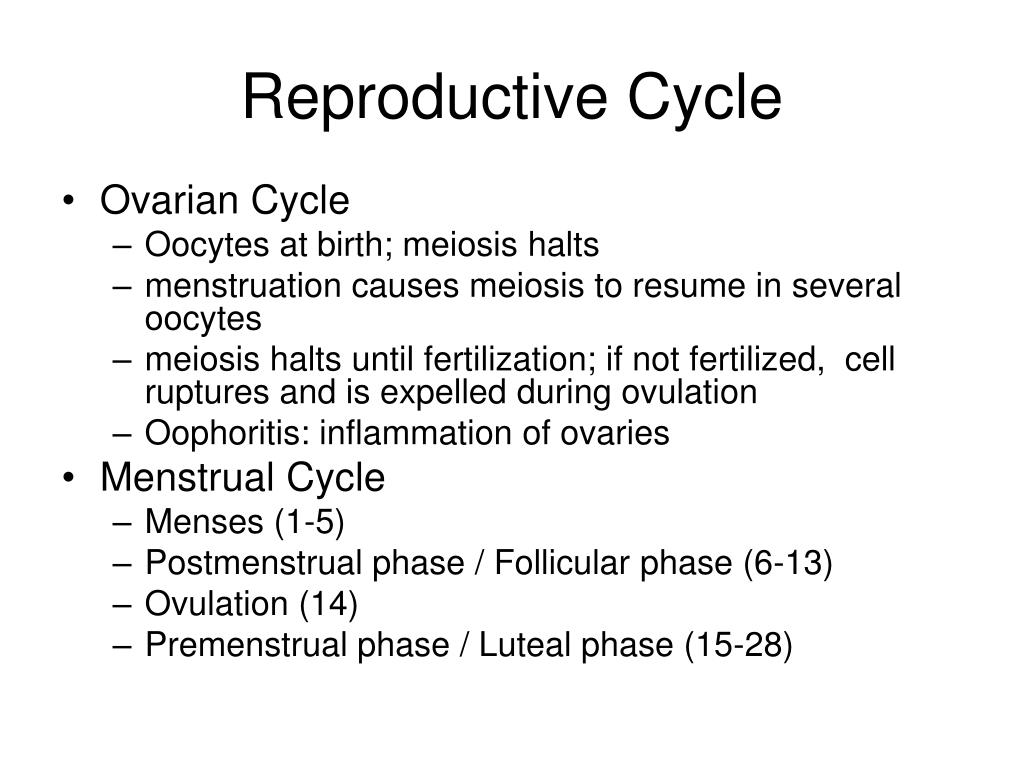 Reproductive Cycle

• Ovarian Cycle
– Oocytes at birth; meiosis halts
– menstruation causes meiosis to resume in several oocytes
– meiosis halts until fertilization; if not fertilized, cell ruptures and is expelled during ovulation
– Oophoritis: inflammation of ovaries
• Menstrual Cycle
– Menses (1-5)
– Postmenstrual phase / Follicular phase (6-13)
– Ovulation (14)
– Premenstrual phase / Luteal phase (15-28)